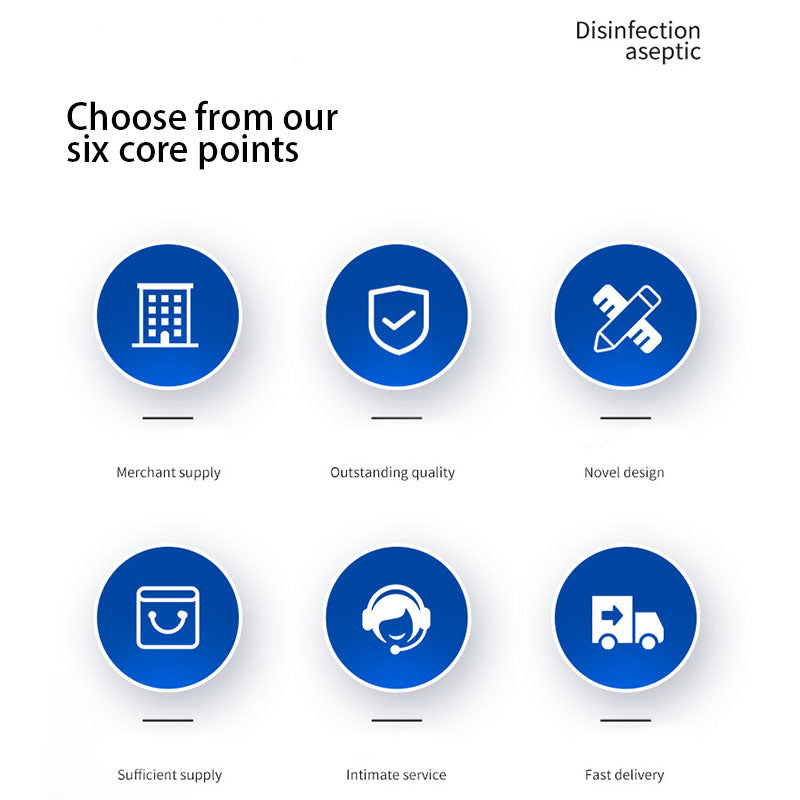 Disinfection
aseptic

Choose from our six core points

Merchant supply

Outstanding quality

Novel design

Sufficient supply

Intimate service

Fast delivery